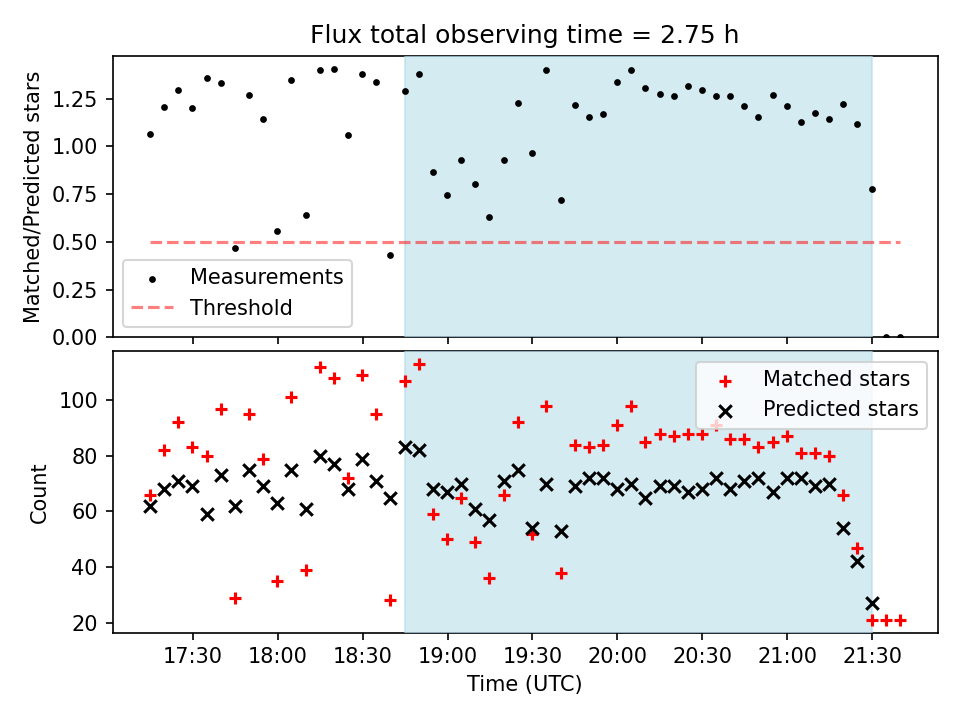 Flux total observing time = 2.75 h

Matched/Predicted stars

1.25
1.00
0.75
0.50
0.25
0.00

Measurements
Threshold

Count

100
80
60
40
20

Matched stars
Predicted stars

17:30 18:00 18:30 19:00 19:30 20:00 20:30 21:00 21:30

Time (UTC)